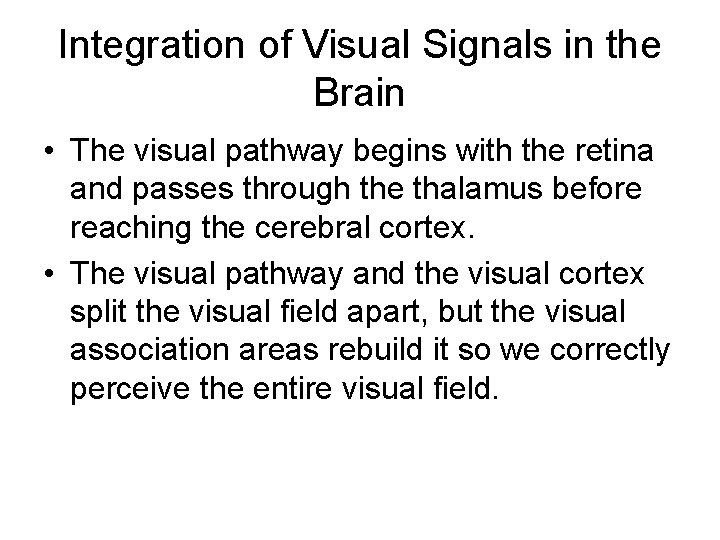 Integration of Visual Signals in the Brain

• The visual pathway begins with the retina and passes through the thalamus before reaching the cerebral cortex.
• The visual pathway and the visual cortex split the visual field apart, but the visual association areas rebuild it so we correctly perceive the entire visual field.